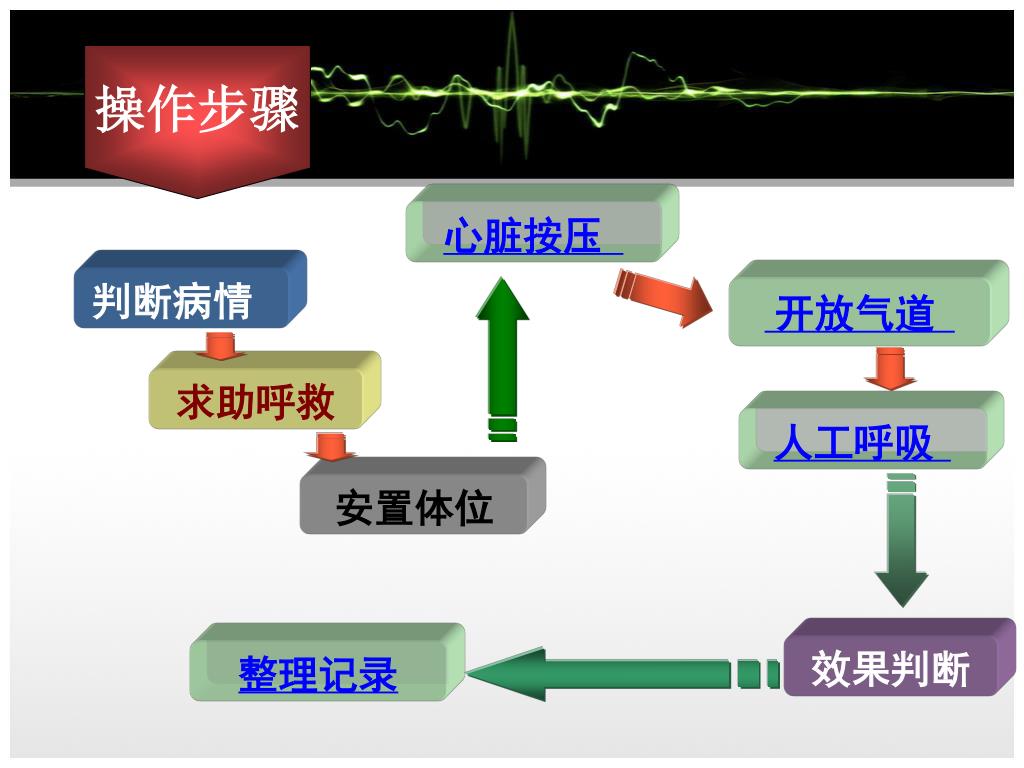 操作步骤

判断病情

求助呼救

安置体位

心脏按压

开放气道

人工呼吸

效果判断

整理记录